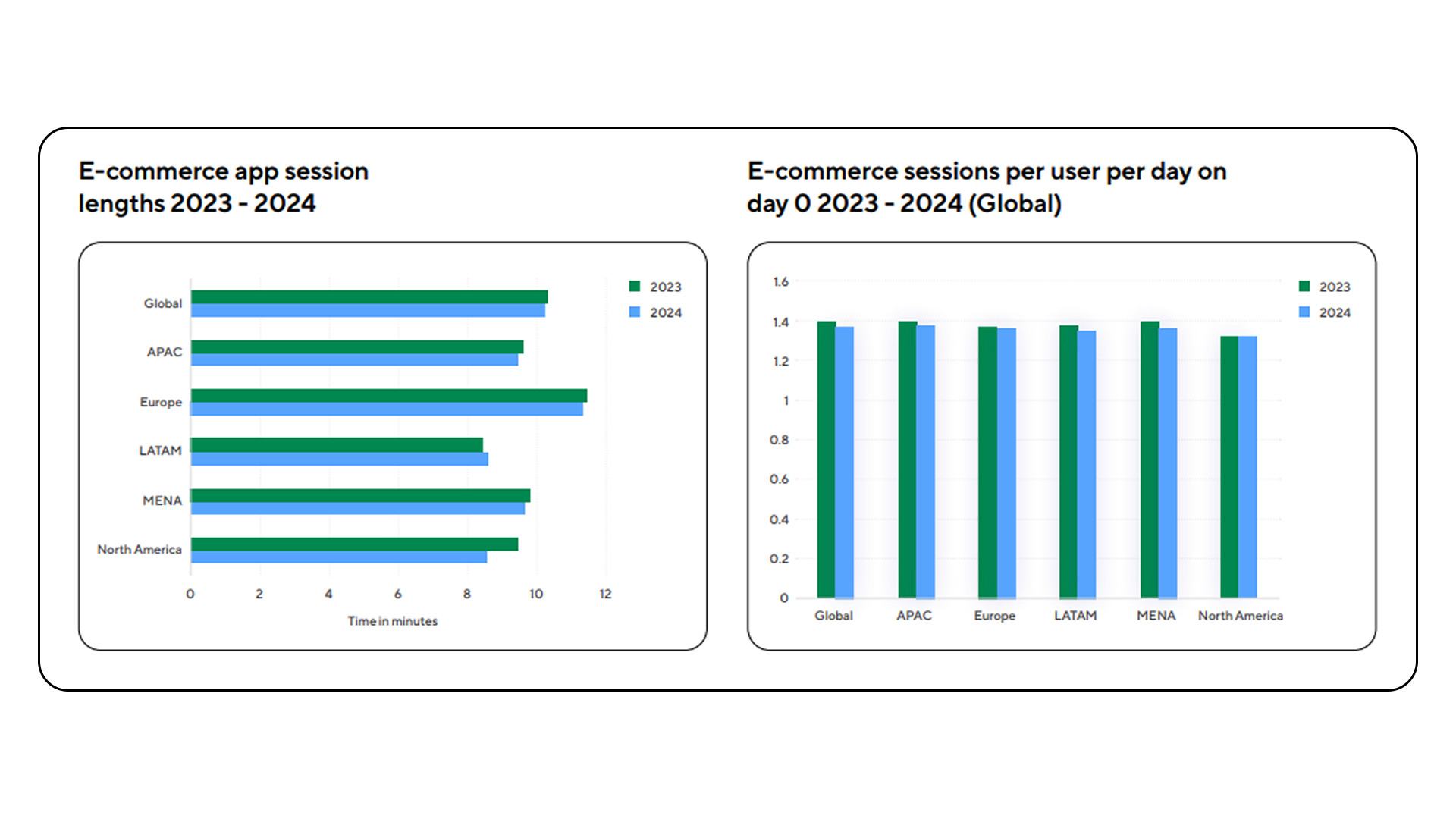 E-commerce app session lengths 2023 - 2024

2023
2024

Global
APAC
Europe
LATAM
MENA
North America

0 2 4 6 8 10 12

Time in minutes

E-commerce sessions per user per day on day 0 2023 - 2024 (Global)

2023
2024

1.6
1.4
1.2
1
0.8
0.6
0.4
0.2
0

Global APAC Europe LATAM MENA North America